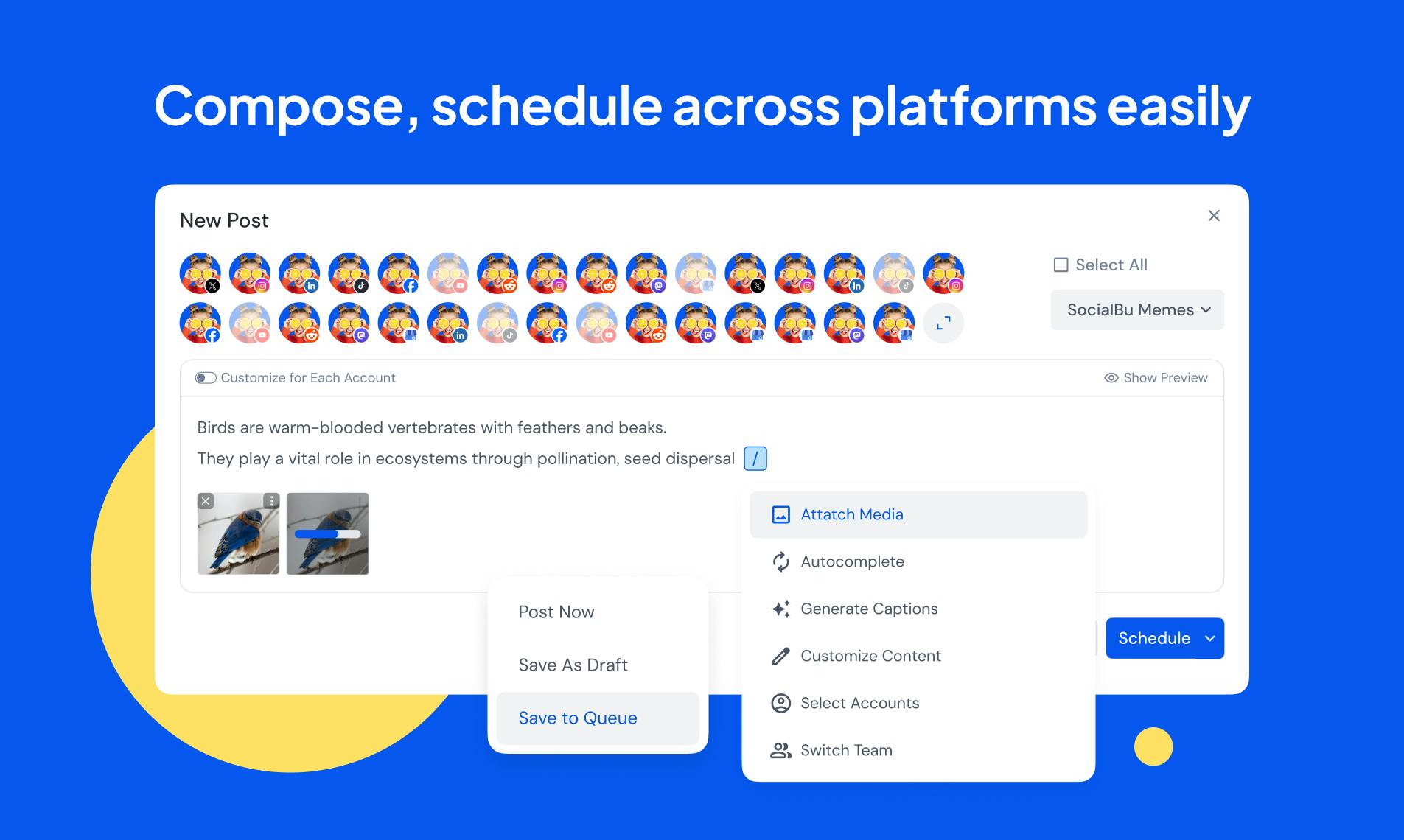 Compose, schedule across platforms easily

New Post

Select All

SocialBu Memes

Customize for Each Account

Show Preview

Birds are warm-blooded vertebrates with feathers and beaks.

They play a vital role in ecosystems through pollination, seed dispersal /

Attatch Media

Autocomplete

Generate Captions

Customize Content

Select Accounts

Switch Team

Post Now

Save As Draft

Save to Queue

Schedule